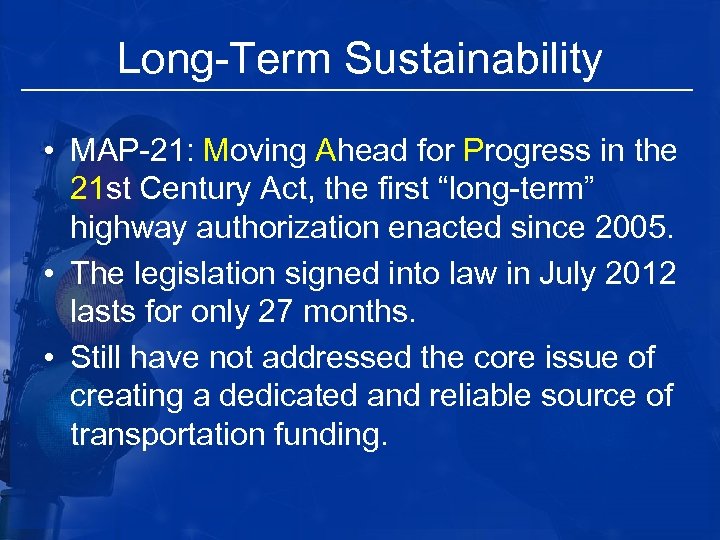 Long-Term Sustainability

• MAP-21: Moving Ahead for Progress in the 21st Century Act, the first “long-term” highway authorization enacted since 2005.

• The legislation signed into law in July 2012 lasts for only 27 months.

• Still have not addressed the core issue of creating a dedicated and reliable source of transportation funding.